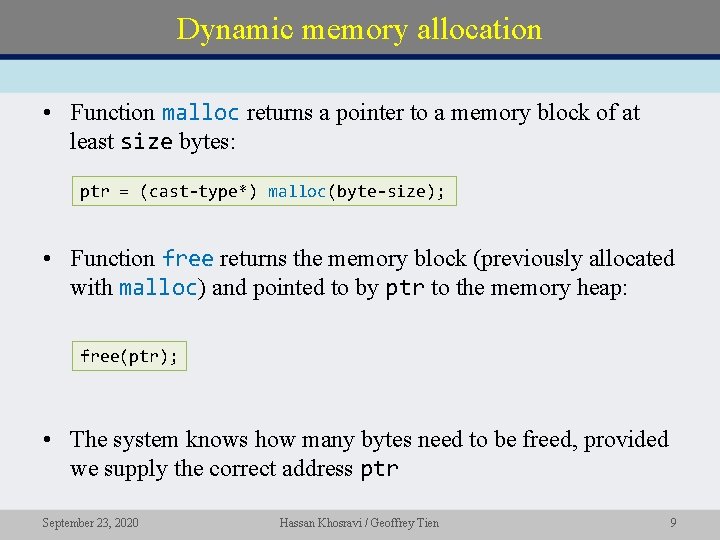 Dynamic memory allocation

• Function malloc returns a pointer to a memory block of at least size bytes:

ptr = (cast-type*) malloc(byte-size);

• Function free returns the memory block (previously allocated with malloc) and pointed to by ptr to the memory heap:

free(ptr);

• The system knows how many bytes need to be freed, provided we supply the correct address ptr

September 23, 2020

Hassan Khosravi / Geoffrey Tien

9